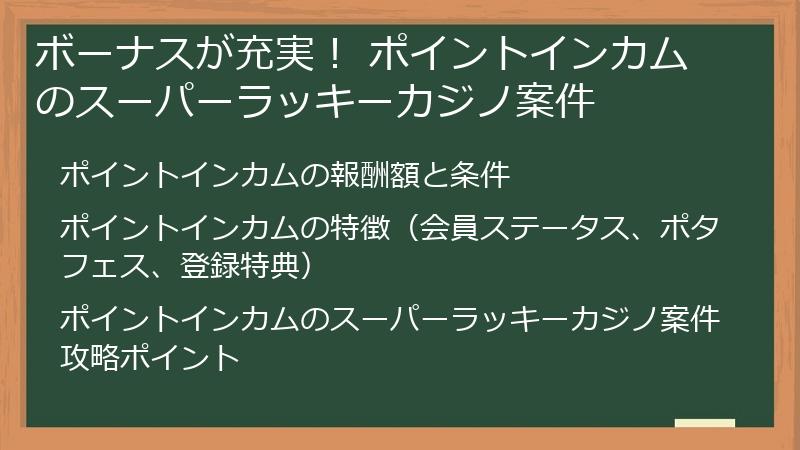 ボーナスが充実！ ポイントインカムのスーパーラッキーカジノ案件

ポイントインカムの報酬額と条件

ポイントインカムの特徴（会員ステータス、ポタフェス、登録特典）

ポイントインカムのスーパーラッキーカジノ案件攻略ポイント